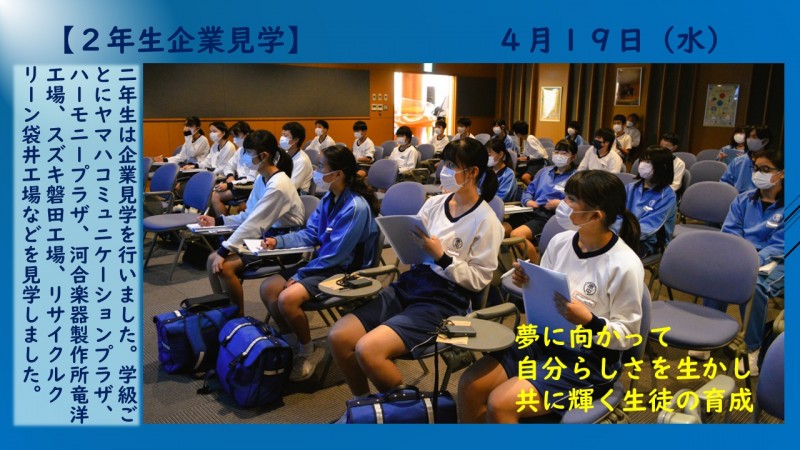 【２年生企業見学】

４月１９日（水）

二年生は企業見学を行いました。学級ごとにヤマハコミュニケーションプラザ、ハーモニープラザ、河合楽器製作所竜洋工場、スズキ磐田工場、リサイクルクリーン袋井工場などを見学しました。

夢に向かって
自分らしさを生かし
共に輝く生徒の育成